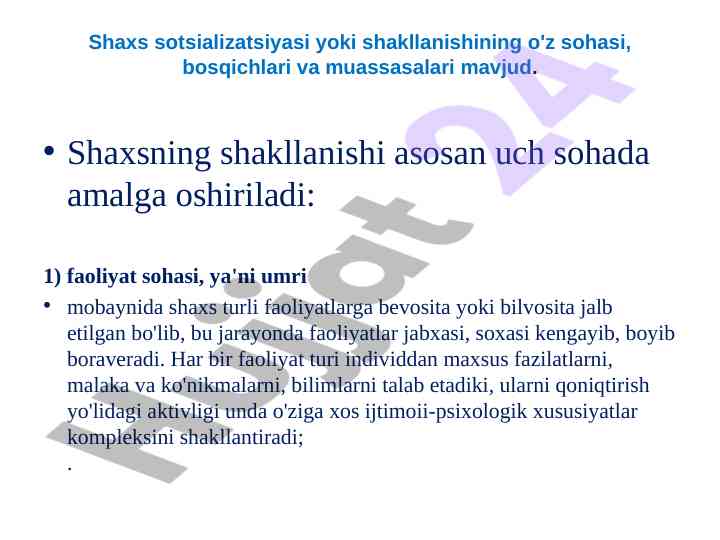 Shaxs sotsializatsiyasi yoki shakllanishining o'z sohasi, bosqichlari va muassasalari mavjud.

• Shaxsning shakllanishi asosan uch sohada amalga oshiriladi:

1) faoliyat sohasi, ya'ni umri

• mobaynida shaxs turli faoliyatlarga bevosita yoki bilvosita jalb etilgan bo'lib, bu jarayonda faoliyatlar jabxasi, soxasi kengayib, boyib boraveradi. Har bir faoliyat turi individdan maxsus fazilatlarni, malaka va ko'nikmalarni, bilimlarni talab etadiki, ularni qoniqtirish yo'lidagi aktivligi unda o'ziga xos ijtimoii-psixologik xususiyatlar kompleksini shakllantiradi;
.

Hujjat 24